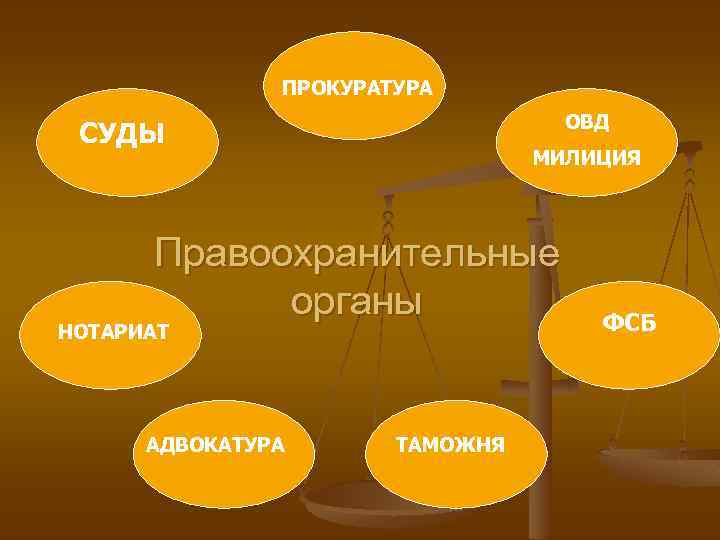 ПРОКУРАТУРА

СУДЫ

ОВД
МИЛИЦИЯ

Правоохранительные органы

НОТАРИАТ

ФСБ

АДВОКАТУРА

ТАМОЖНЯ